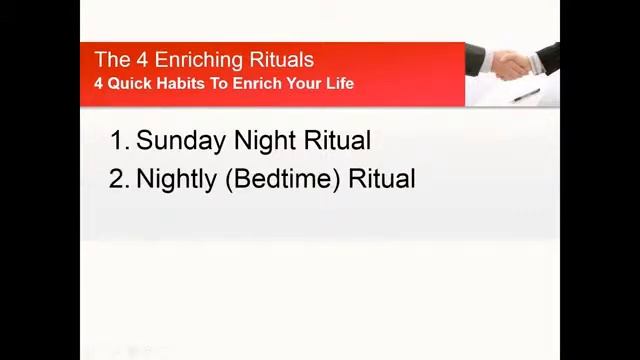 The 4 Enriching Rituals
4 Quick Habits To Enrich Your Life

1. Sunday Night Ritual
2. Nightly (Bedtime) Ritual